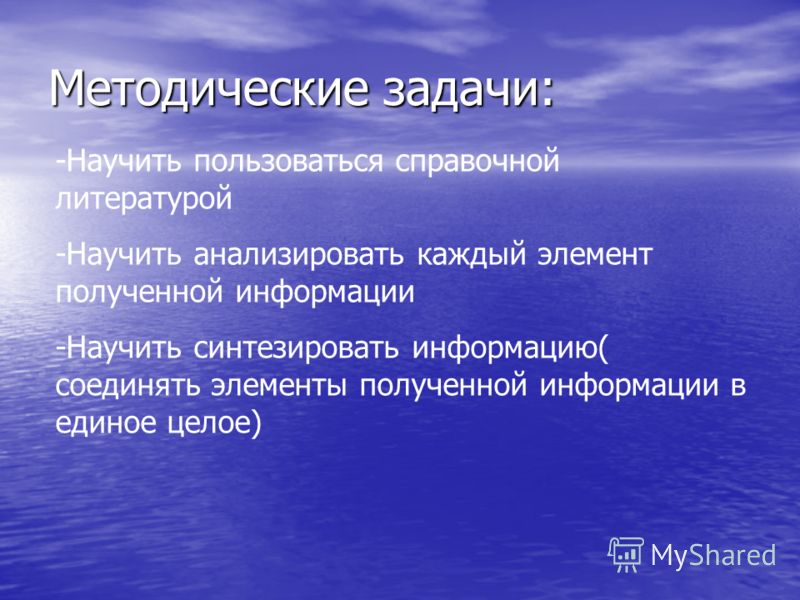 Методические задачи:

-Научить пользоваться справочной литературой

-Научить анализировать каждый элемент полученной информации

-Научить синтезировать информацию( соединять элементы полученной информации в единое целое)

MyShared